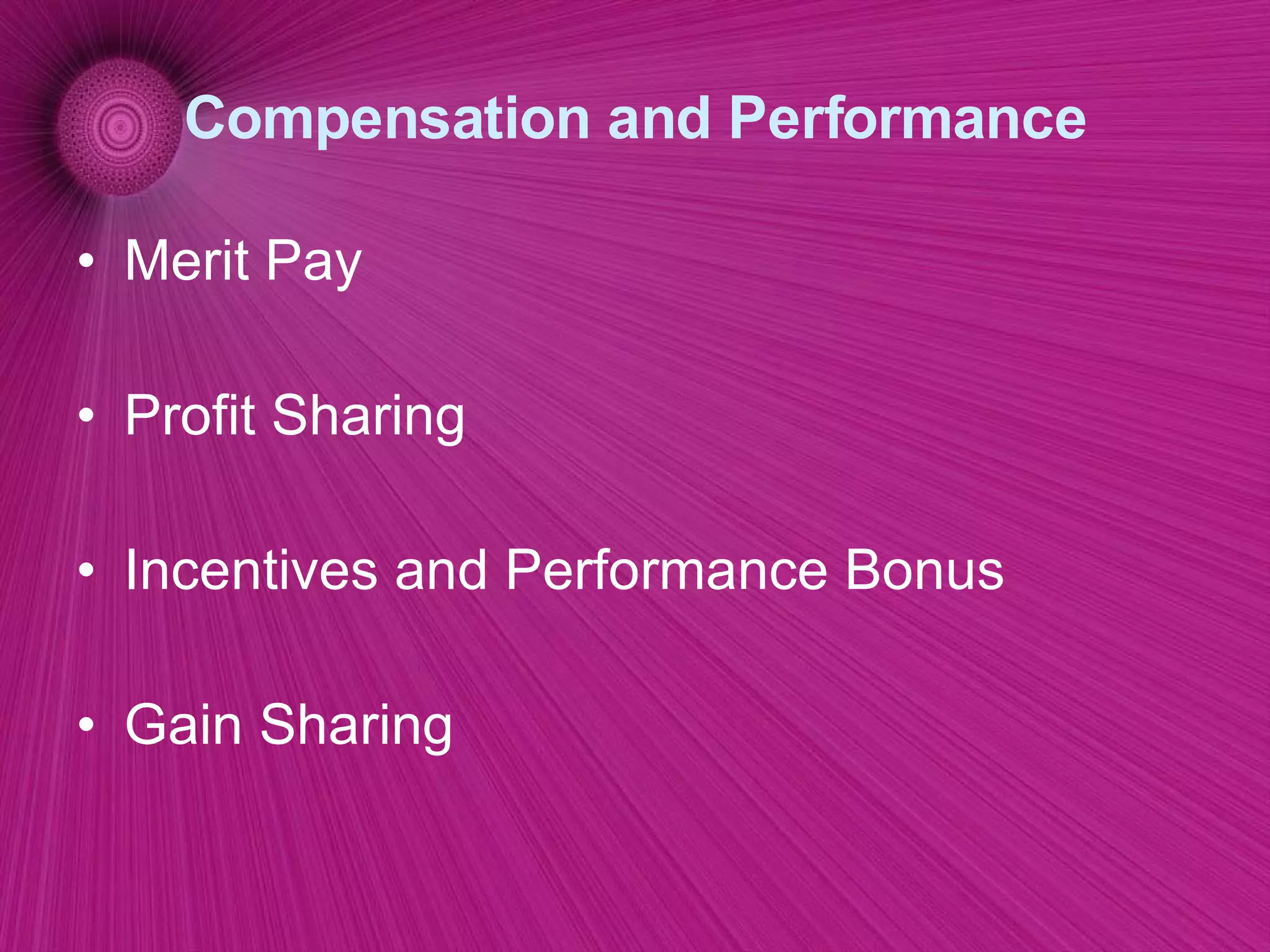 Compensation and Performance

• Merit Pay

• Profit Sharing

• Incentives and Performance Bonus

• Gain Sharing